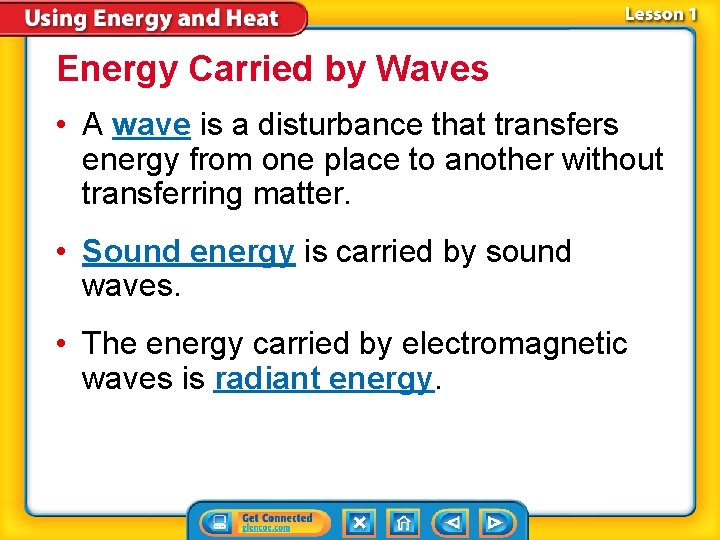 Using Energy and Heat

Lesson 1

Energy Carried by Waves

• A wave is a disturbance that transfers energy from one place to another without transferring matter.

• Sound energy is carried by sound waves.

• The energy carried by electromagnetic waves is radiant energy.

Get Connected
glencoe.com